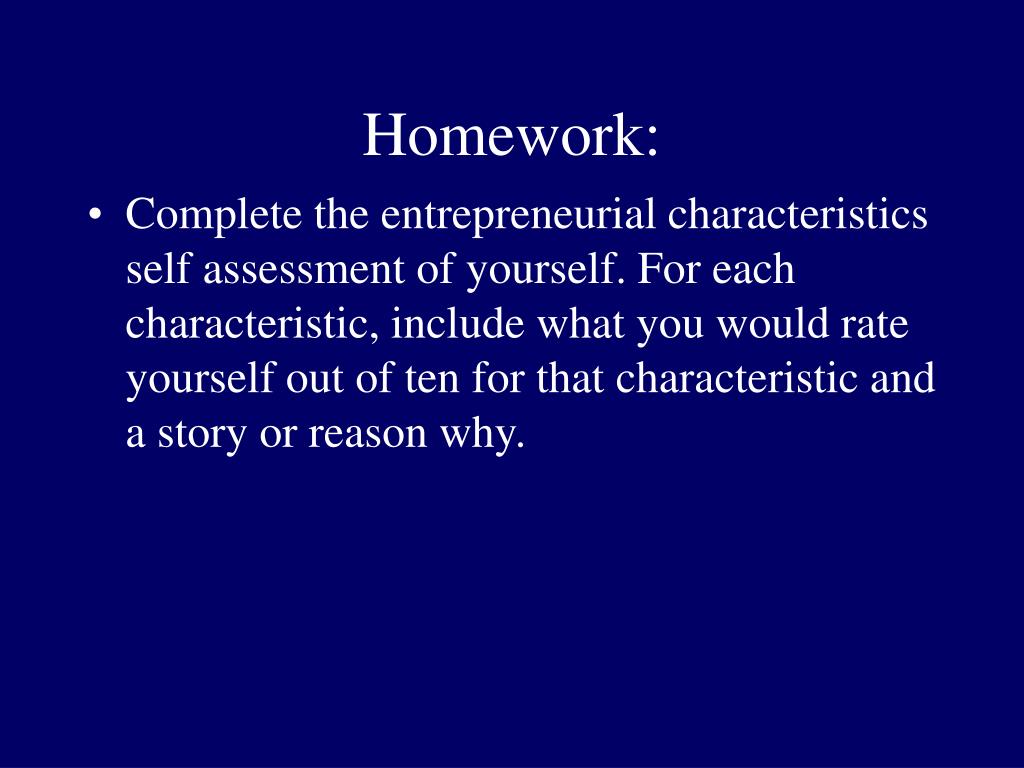 Homework:

• Complete the entrepreneurial characteristics self assessment of yourself. For each characteristic, include what you would rate yourself out of ten for that characteristic and a story or reason why.